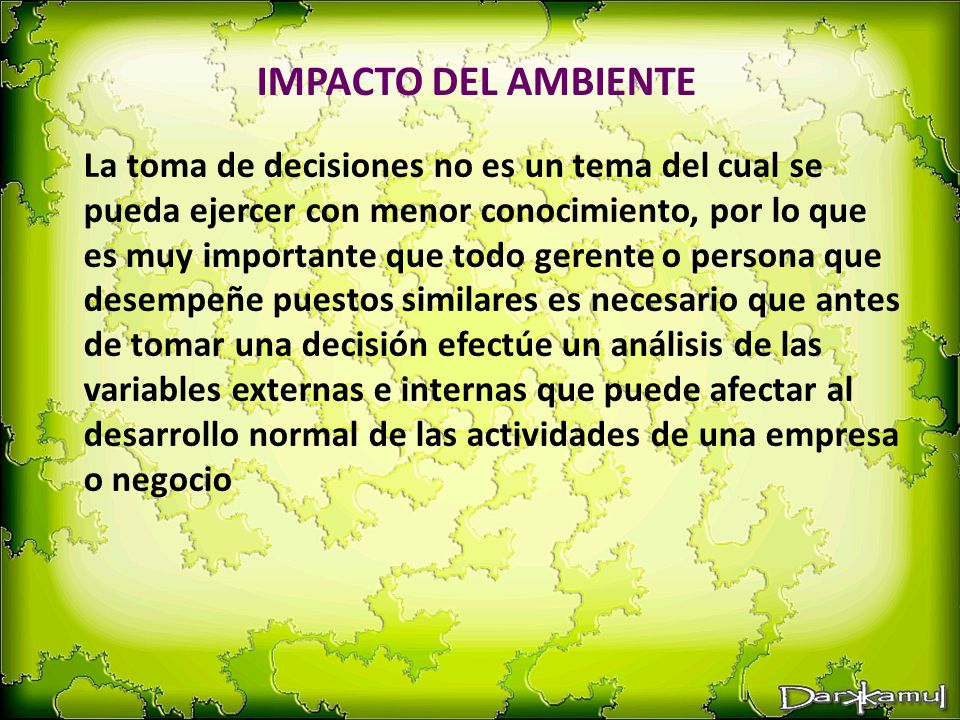 IMPACTO DEL AMBIENTE

La toma de decisiones no es un tema del cual se pueda ejercer con menor conocimiento, por lo que es muy importante que todo gerente o persona que desempeñe puestos similares es necesario que antes de tomar una decisión efectúe un análisis de las variables externas e internas que puede afectar al desarrollo normal de las actividades de una empresa o negocio

Darkamul